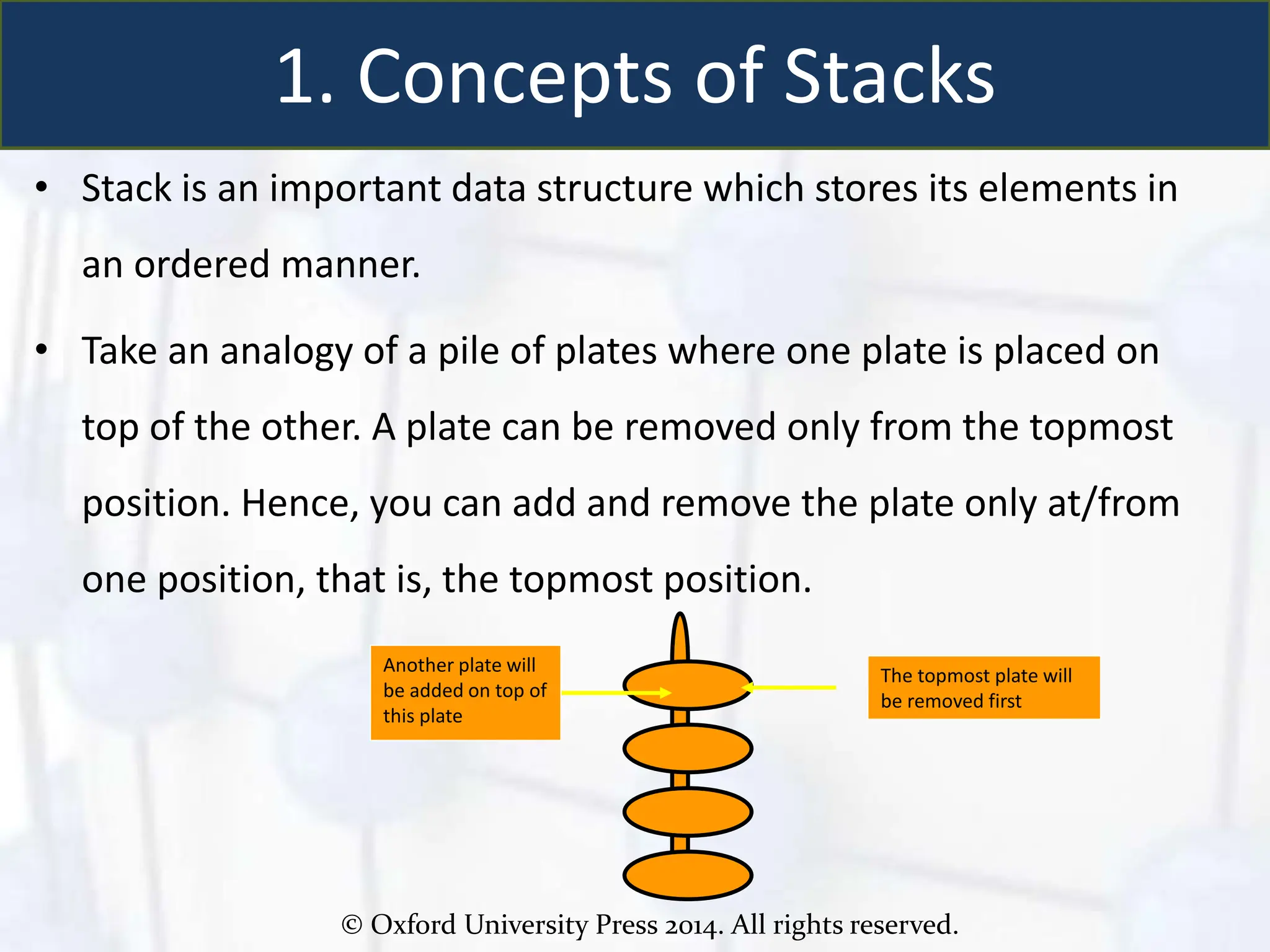 1. Concepts of Stacks

• Stack is an important data structure which stores its elements in an ordered manner.

• Take an analogy of a pile of plates where one plate is placed on top of the other. A plate can be removed only from the topmost position. Hence, you can add and remove the plate only at/from one position, that is, the topmost position.

Another plate will be added on top of this plate

The topmost plate will be removed first

© Oxford University Press 2014. All rights reserved.